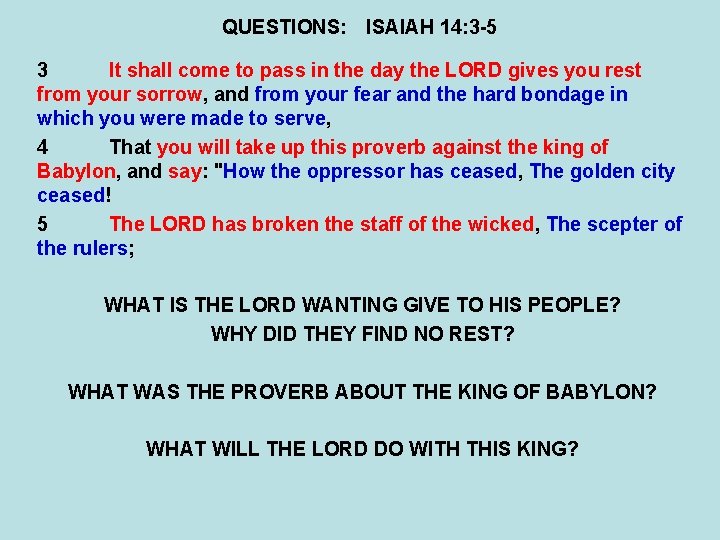 QUESTIONS: ISAIAH 14:3-5

3 It shall come to pass in the day the LORD gives you rest from your sorrow, and from your fear and the hard bondage in which you were made to serve,

4 That you will take up this proverb against the king of Babylon, and say: "How the oppressor has ceased, The golden city ceased!

5 The LORD has broken the staff of the wicked, The scepter of the rulers;

WHAT IS THE LORD WANTING GIVE TO HIS PEOPLE?

WHY DID THEY FIND NO REST?

WHAT WAS THE PROVERB ABOUT THE KING OF BABYLON?

WHAT WILL THE LORD DO WITH THIS KING?